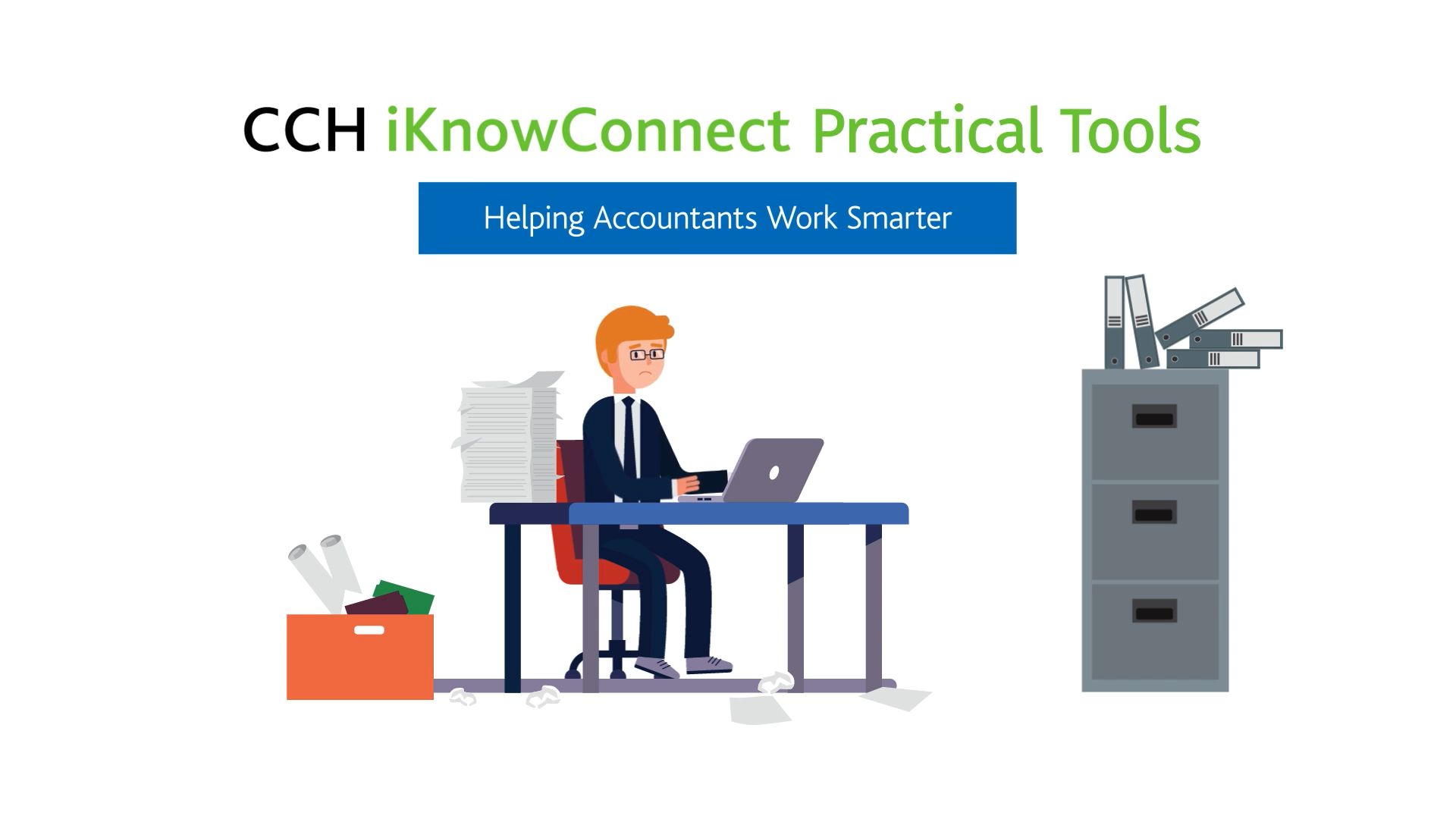 CCH iKnowConnect Practical Tools

Helping Accountants Work Smarter